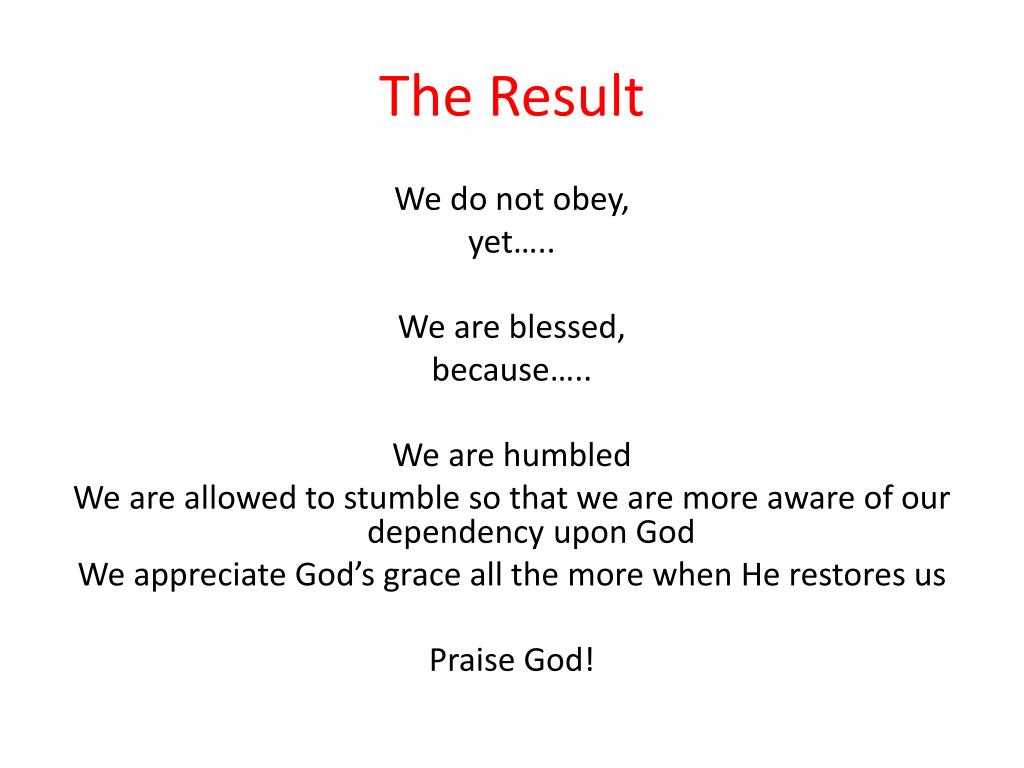 The Result

We do not obey,
yet…..

We are blessed,
because…..

We are humbled
We are allowed to stumble so that we are more aware of our dependency upon God
We appreciate God’s grace all the more when He restores us

Praise God!